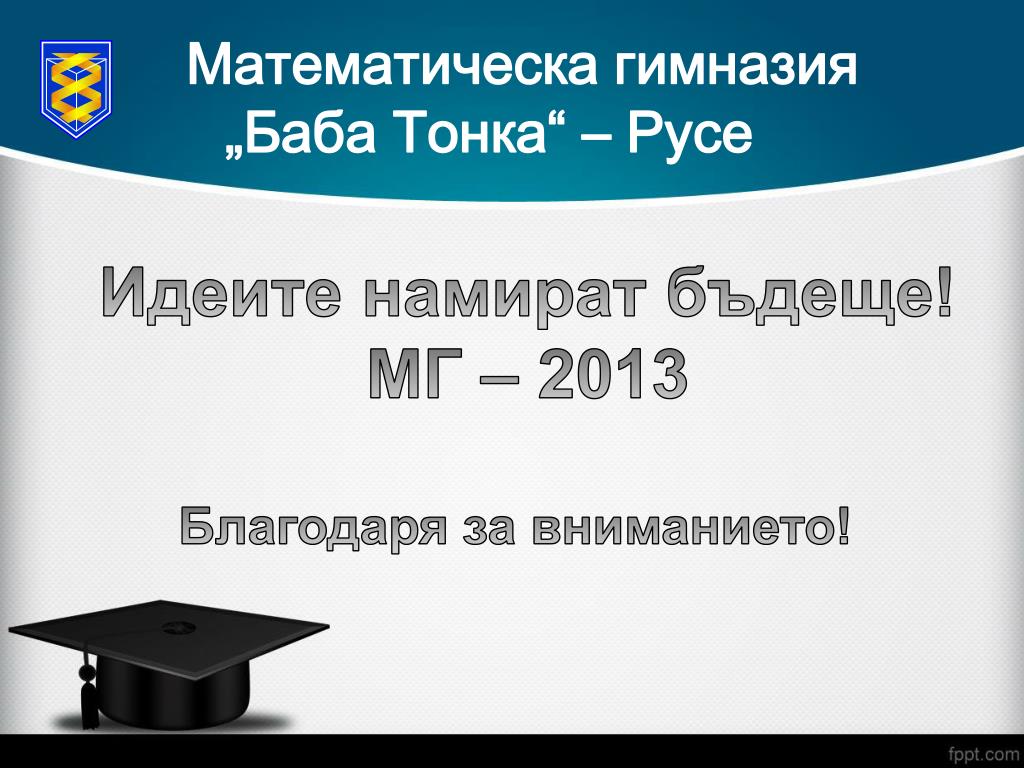 Математическа гимназия „Баба Тонка“ – Русе

Идеите намират бъдеще!
МГ – 2013

Благодаря за вниманието!

fppt.com